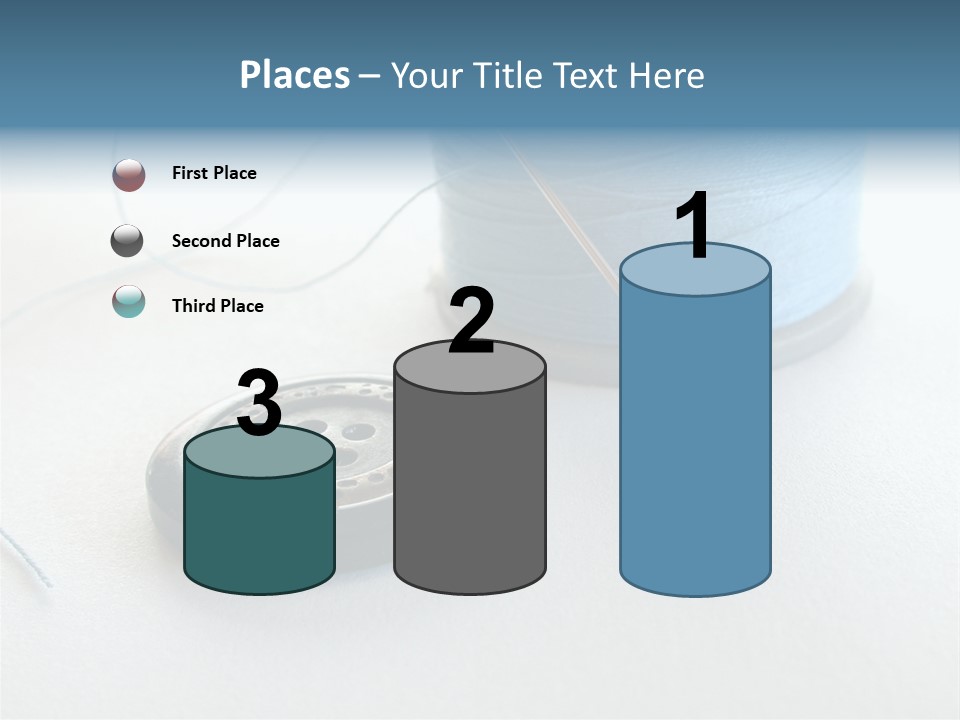 Places – Your Title Text Here

First Place

Second Place

Third Place

3

2

1